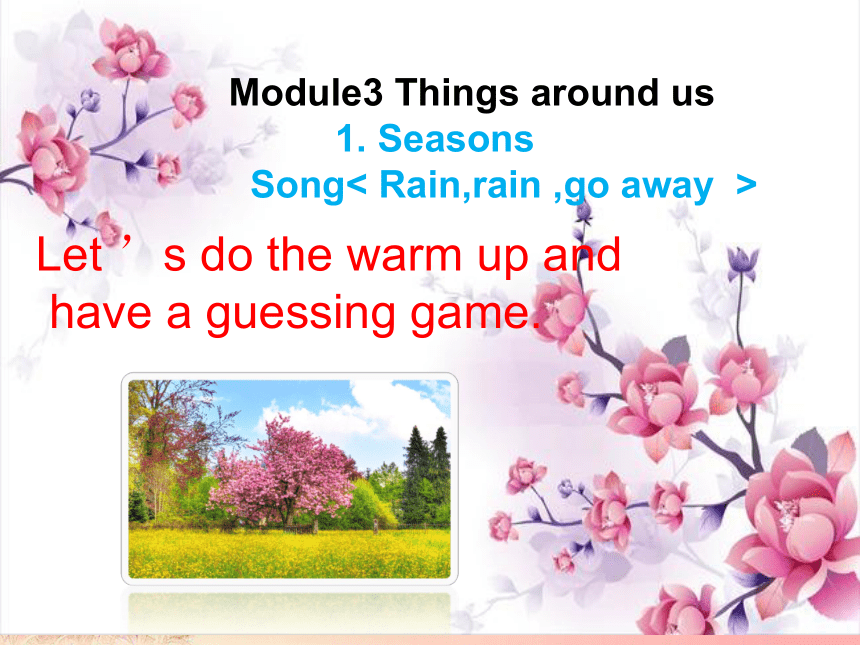 Module3 Things around us
1. Seasons
Song< Rain,rain ,go away >

Let’s do the warm up and have a guessing game.